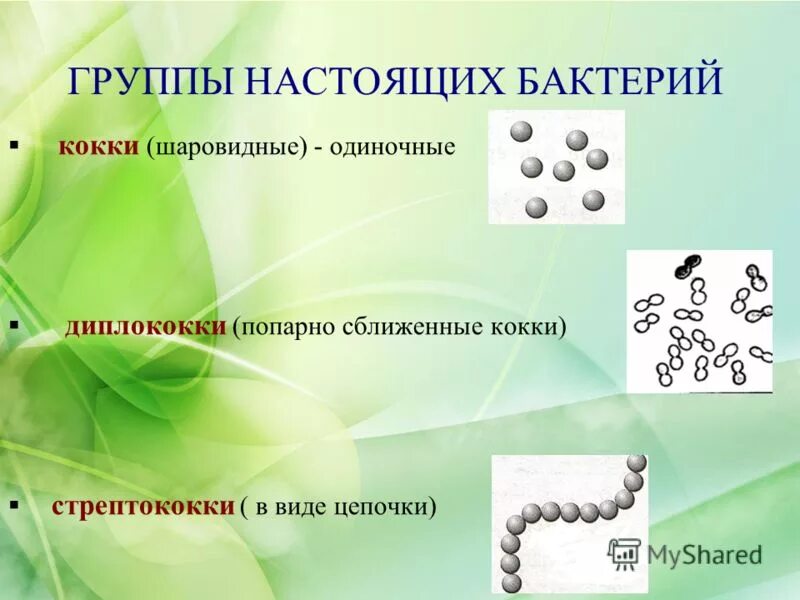 ГРУППЫ НАСТОЯЩИХ БАКТЕРИЙ

▪ кокки (шаровидные) - одиночные

▪ диплококки (попарно сближенные кокки)

▪ стрептококки ( в виде цепочки)

MyShared